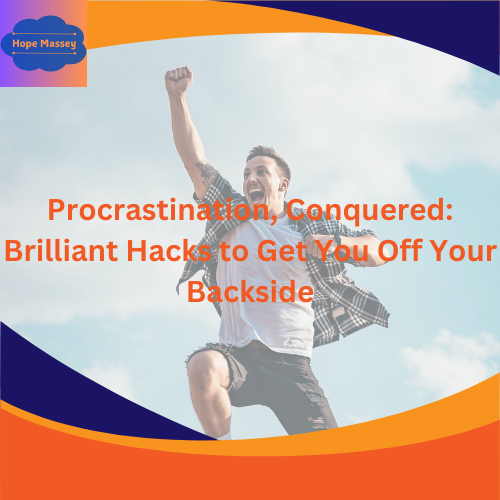 Hope Massey

Procrastination, Conquered: Brilliant Hacks to Get You Off Your Backside